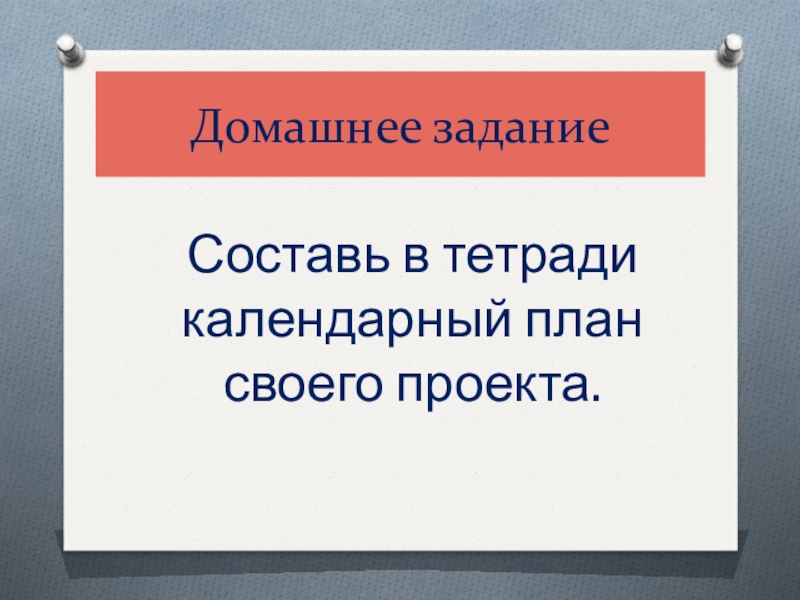 Домашнее задание

Составь в тетради календарный план своего проекта.